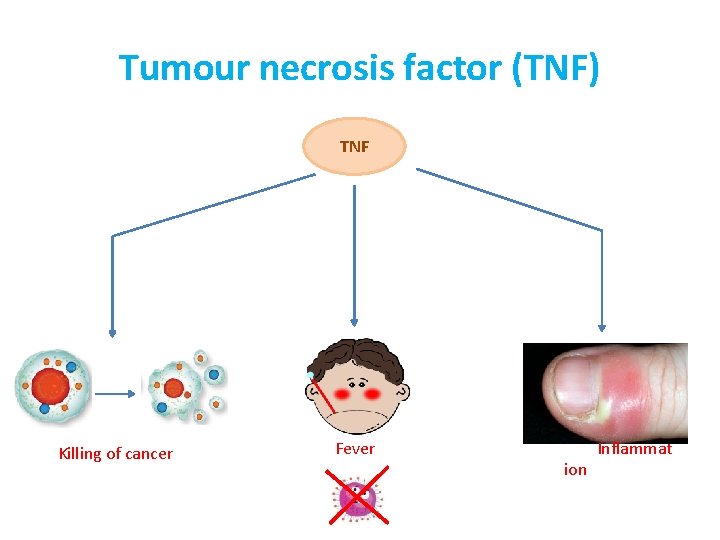 Tumour necrosis factor (TNF)

TNF

Killing of cancer

Fever

Inflammat ion